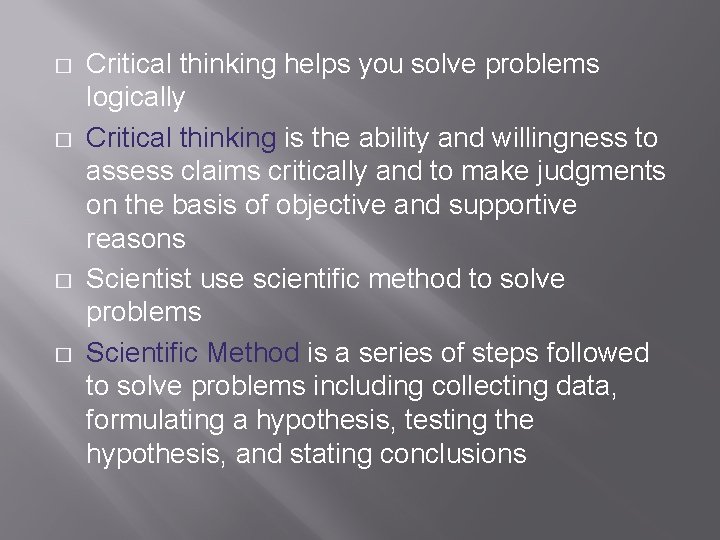 □ Critical thinking helps you solve problems logically

□ Critical thinking is the ability and willingness to assess claims critically and to make judgments on the basis of objective and supportive reasons

□ Scientist use scientific method to solve problems

□ Scientific Method is a series of steps followed to solve problems including collecting data, formulating a hypothesis, testing the hypothesis, and stating conclusions